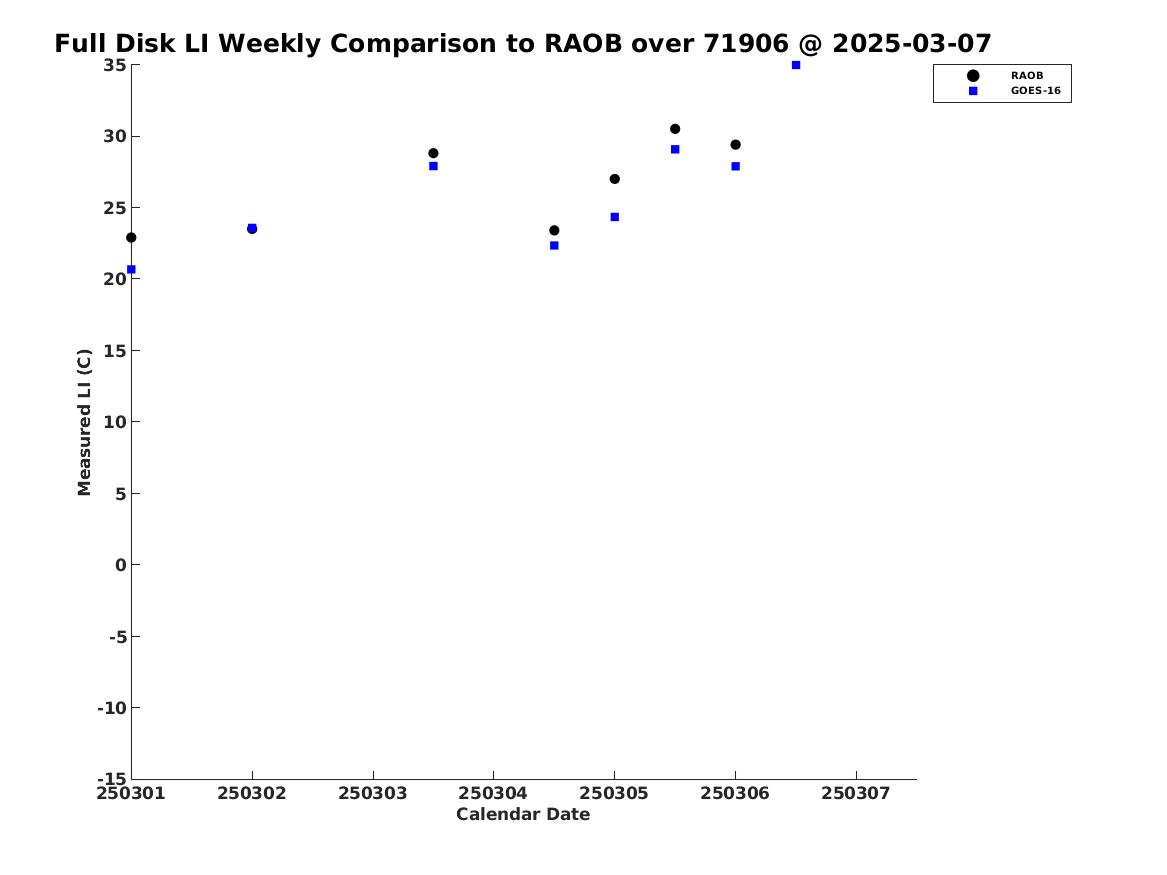 Full Disk LI Weekly Comparison to RAOB over 71906 @ 2025-03-07

RAOB
GOES-16

Measured LI (C)

35
30
25
20
15
10
5
0
-5
-10
-15

250301 250302 250303 250304 250305 250306 250307

Calendar Date